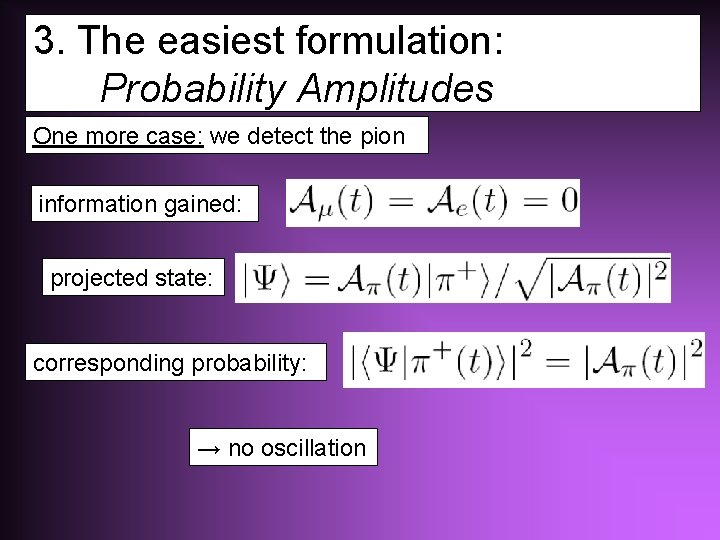 3. The easiest formulation:
Probability Amplitudes

One more case: we detect the pion

information gained: $\mathcal{A}_\mu(t) = \mathcal{A}_e(t) = 0$

projected state: $|\Psi\rangle = \mathcal{A}_\pi(t)|\pi^+\rangle / \sqrt{|\mathcal{A}_\pi(t)|^2}$

corresponding probability: $|\langle\Psi|\pi^+(t)\rangle|^2 = |\mathcal{A}_\pi(t)|^2$

→ no oscillation